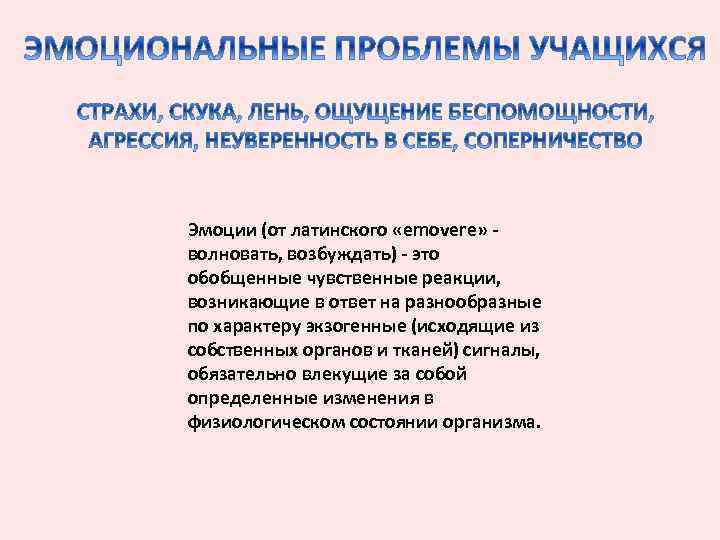 ЭМОЦИОНАЛЬНЫЕ ПРОБЛЕМЫ УЧАЩИХСЯ

СТРАХИ, СКУКА, ЛЕНЬ, ОЩУЩЕНИЕ БЕСПОМОЩНОСТИ, АГРЕССИЯ, НЕУВЕРЕННОСТЬ В СЕБЕ, СОПЕРНИЧЕСТВО

Эмоции (от латинского «emovere» - волновать, возбуждать) - это обобщенные чувственные реакции, возникающие в ответ на разнообразные по характеру экзогенные (исходящие из собственных органов и тканей) сигналы, обязательно влекущие за собой определенные изменения в физиологическом состоянии организма.